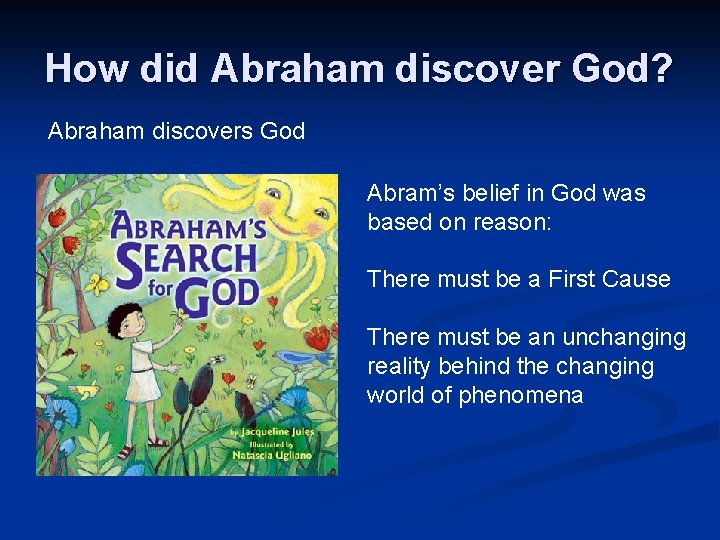 How did Abraham discover God?

Abraham discovers God

ABRAHAM'S SEARCH for GOD

by Jacqueline Jules
Illustrated by Natascia Ugliano

Abram's belief in God was based on reason:

There must be a First Cause

There must be an unchanging reality behind the changing world of phenomena